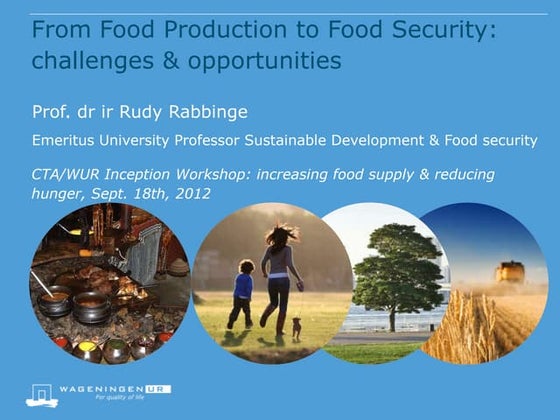 From Food Production to Food Security: challenges & opportunities

Prof. dr ir Rudy Rabbinge

Emeritus University Professor Sustainable Development & Food security

CTA/WUR Inception Workshop: increasing food supply & reducing hunger, Sept. 18th, 2012

WAGENINGEN UR
For quality of life